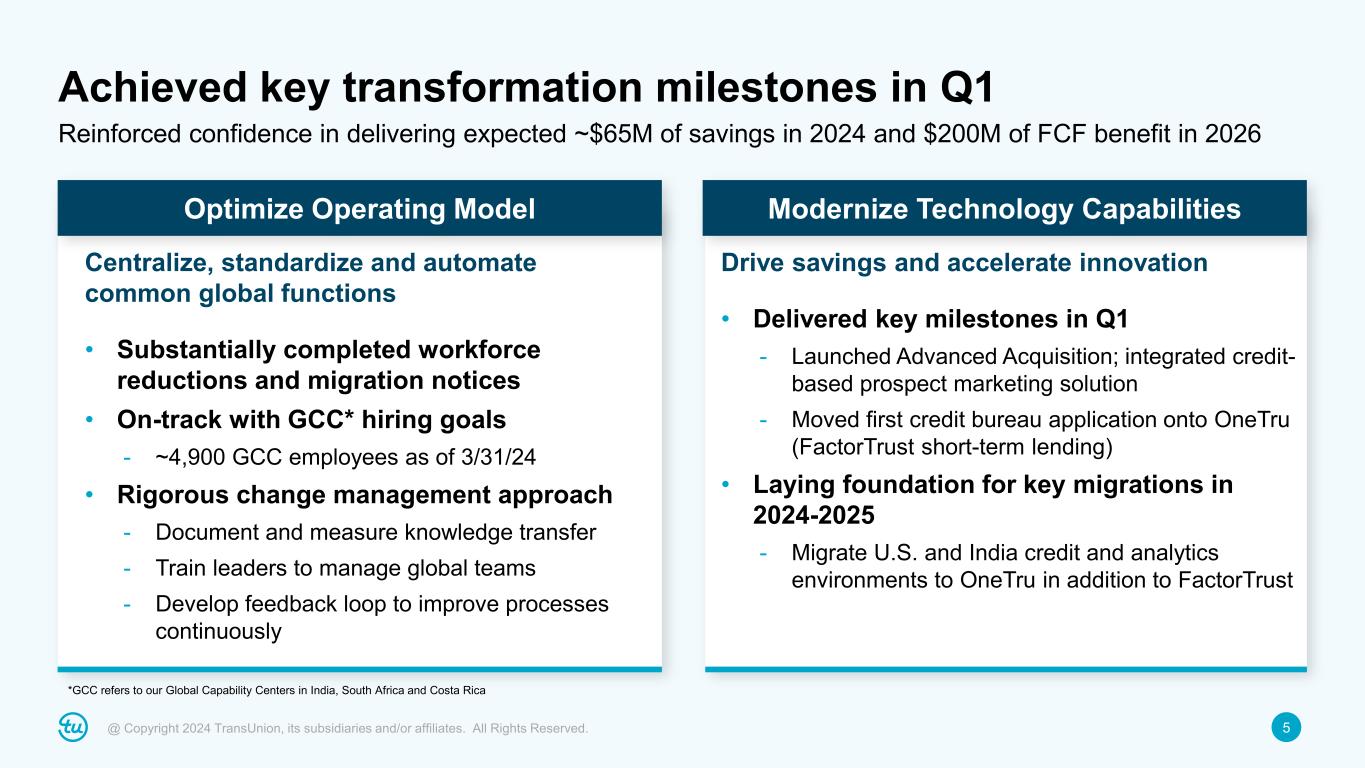 Achieved key transformation milestones in Q1

Reinforced confidence in delivering expected ~\$65M of savings in 2024 and \$200M of FCF benefit in 2026

Optimize Operating Model

Centralize, standardize and automate common global functions

• Substantially completed workforce reductions and migration notices
• On-track with GCC* hiring goals
- ~4,900 GCC employees as of 3/31/24
• Rigorous change management approach
- Document and measure knowledge transfer
- Train leaders to manage global teams
- Develop feedback loop to improve processes continuously

Modernize Technology Capabilities

Drive savings and accelerate innovation

• Delivered key milestones in Q1
- Launched Advanced Acquisition; integrated credit-based prospect marketing solution
- Moved first credit bureau application onto OneTru (FactorTrust short-term lending)
• Laying foundation for key migrations in 2024-2025
- Migrate U.S. and India credit and analytics environments to OneTru in addition to FactorTrust

*GCC refers to our Global Capability Centers in India, South Africa and Costa Rica

tu

@ Copyright 2024 TransUnion, its subsidiaries and/or affiliates. All Rights Reserved.

5